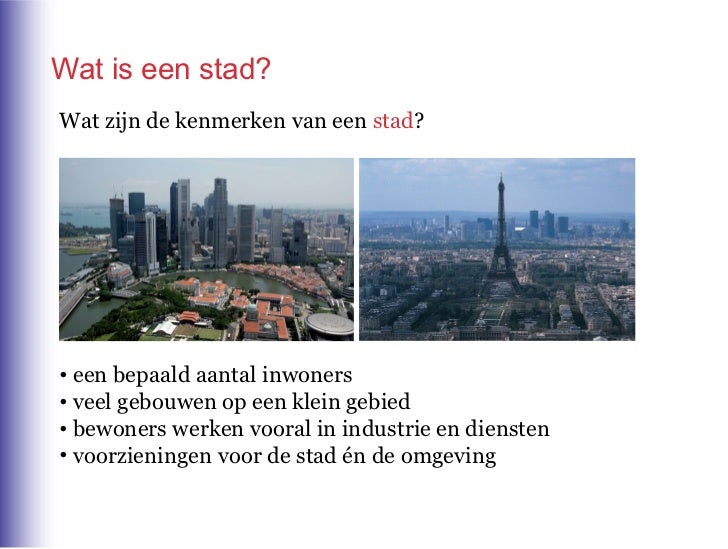 Wat is een stad?

Wat zijn de kenmerken van een stad?

• een bepaald aantal inwoners
• veel gebouwen op een klein gebied
• bewoners werken vooral in industrie en diensten
• voorzieningen voor de stad én de omgeving